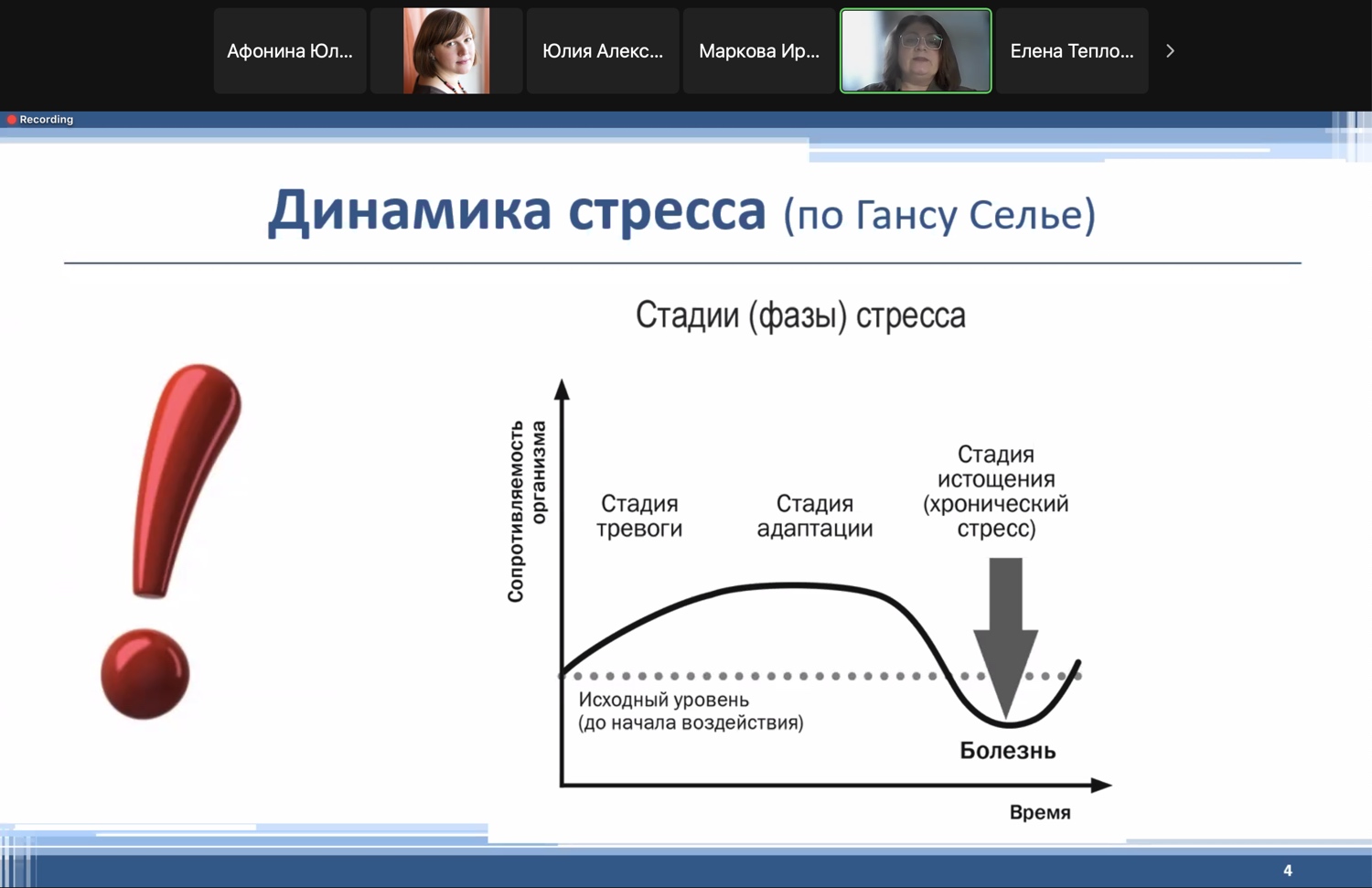 Афонина Юл...

Юлия Алекс...

Маркова Ир...

Елена Тепло...

Recording

Динамика стресса (по Гансу Селье)

Стадии (фазы) стресса

Сопротивляемость организма

Стадия тревоги

Стадия адаптации

Стадия истощения (хронический стресс)

Исходный уровень (до начала воздействия)

Болезнь

Время

4